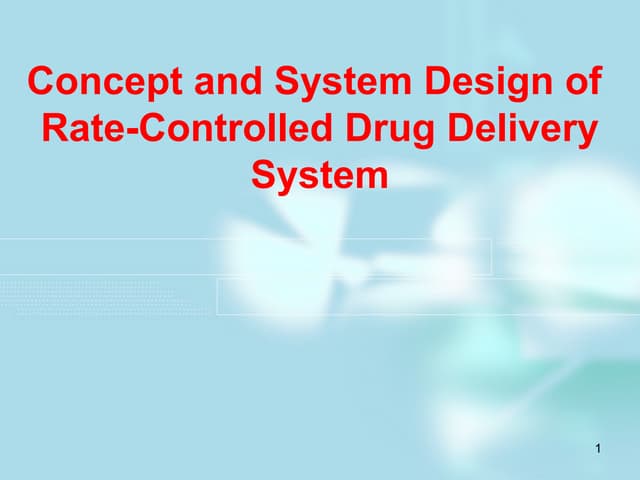 Concept and System Design of Rate-Controlled Drug Delivery System

1